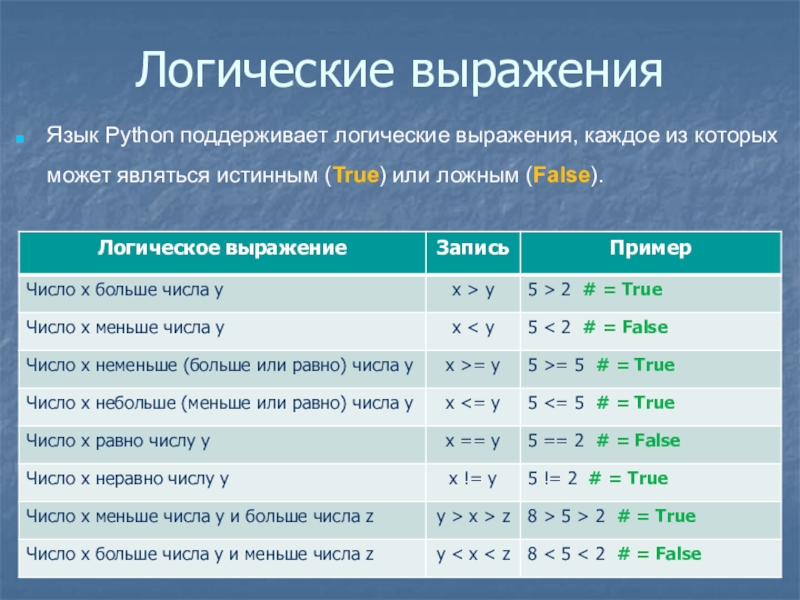 Логические выражения

Язык Python поддерживает логические выражения, каждое из которых может являться истинным (True) или ложным (False).

| Логическое выражение | Запись | Пример |
|---|---|---|
| Число x больше числа y | x > y | 5 > 2 # = True |
| Число x меньше числа y | x < y | 5 < 2 # = False |
| Число x неменьше (больше или равно) числа y | x >= y | 5 >= 5 # = True |
| Число x небольше (меньше или равно) числа y | x <= y | 5 <= 5 # = True |
| Число x равно числу y | x == y | 5 == 2 # = False |
| Число x неравно числу y | x != y | 5 != 2 # = True |
| Число x меньше числа y и больше числа z | y > x > z | 8 > 5 > 2 # = True |
| Число x больше числа y и меньше числа z | y < x < z | 8 < 5 < 2 # = False |